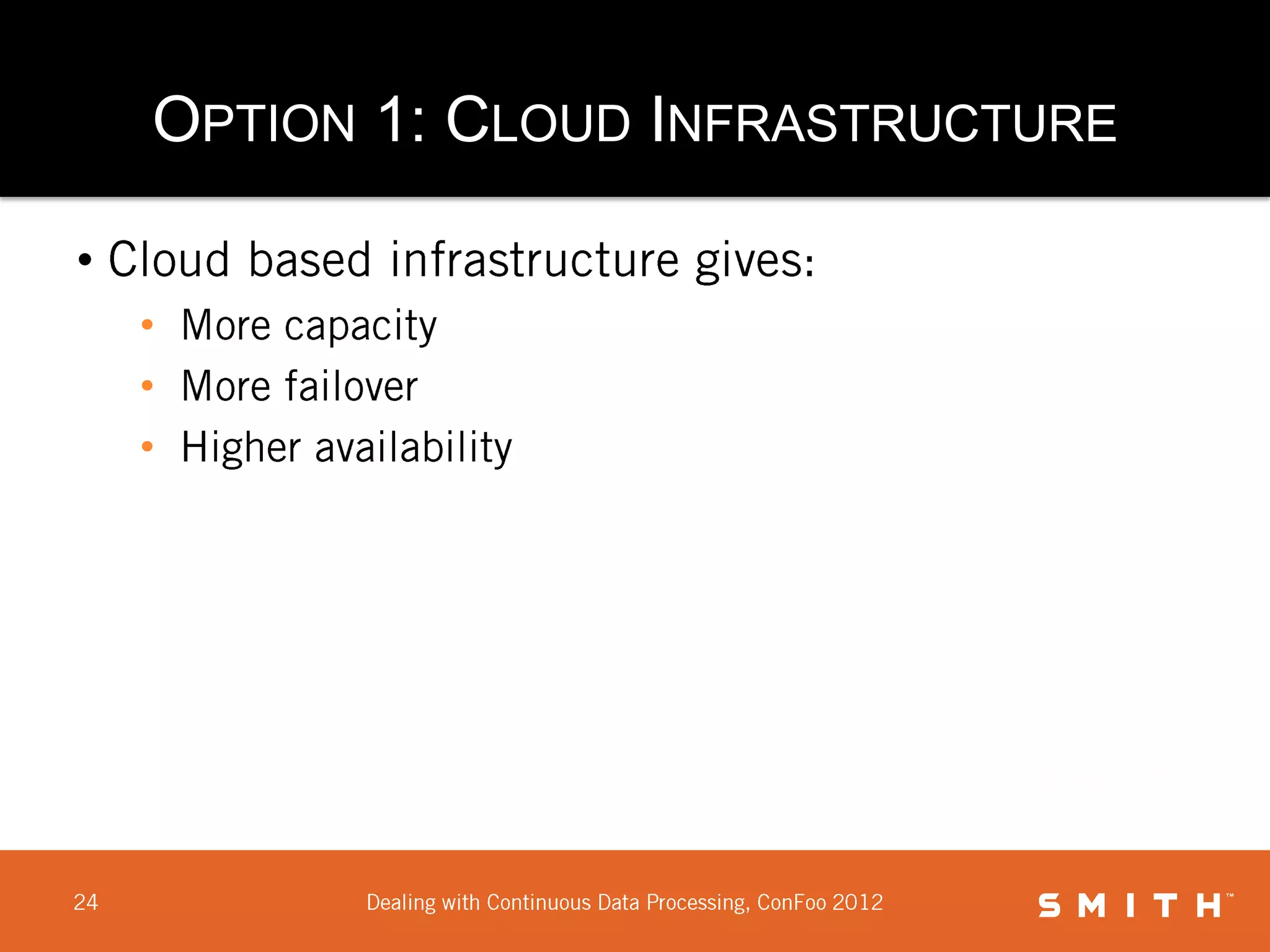 OPTION 1: CLOUD INFRASTRUCTURE

• Cloud based infrastructure gives:
  • More capacity
  • More failover
  • Higher availability

24

Dealing with Continuous Data Processing, ConFoo 2012

SMITH™